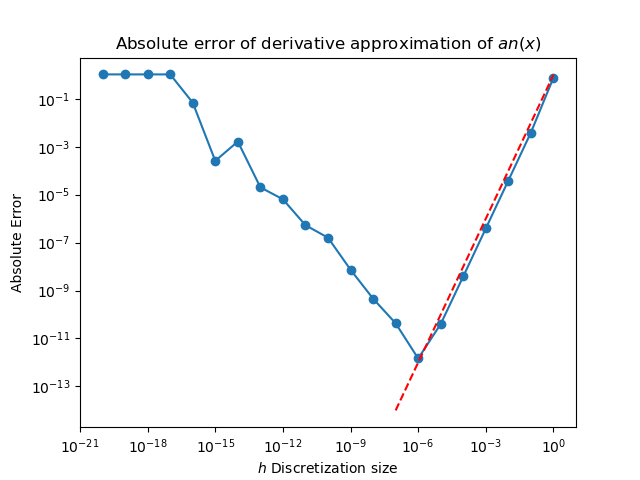 Absolute error of derivative approximation of $an(x)$

Absolute Error

$10^{-1}$
$10^{-3}$
$10^{-5}$
$10^{-7}$
$10^{-9}$
$10^{-11}$
$10^{-13}$

$10^{-21}$ $10^{-18}$ $10^{-15}$ $10^{-12}$ $10^{-9}$ $10^{-6}$ $10^{-3}$ $10^{0}$

$h$ Discretization size